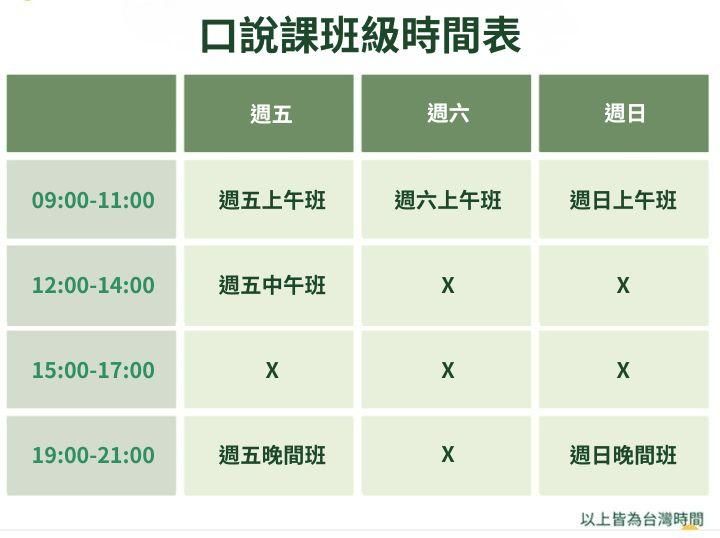 口說課班級時間表

|  | 週五 | 週六 | 週日 |
|---|---|---|---|
| 09:00-11:00 | 週五上午班 | 週六上午班 | 週日上午班 |
| 12:00-14:00 | 週五中午班 | X | X |
| 15:00-17:00 | X | X | X |
| 19:00-21:00 | 週五晚間班 | X | 週日晚間班 |

以上皆為台灣時間